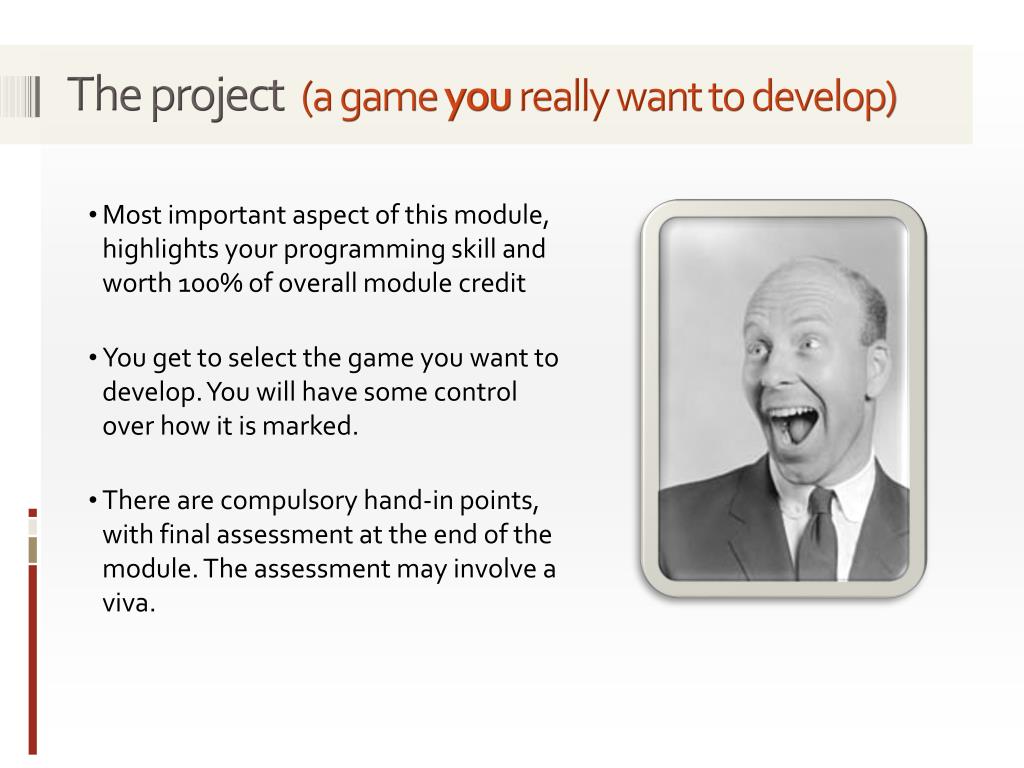 The project (a game you really want to develop)

• Most important aspect of this module, highlights your programming skill and worth 100% of overall module credit

• You get to select the game you want to develop. You will have some control over how it is marked.

• There are compulsory hand-in points, with final assessment at the end of the module. The assessment may involve a viva.